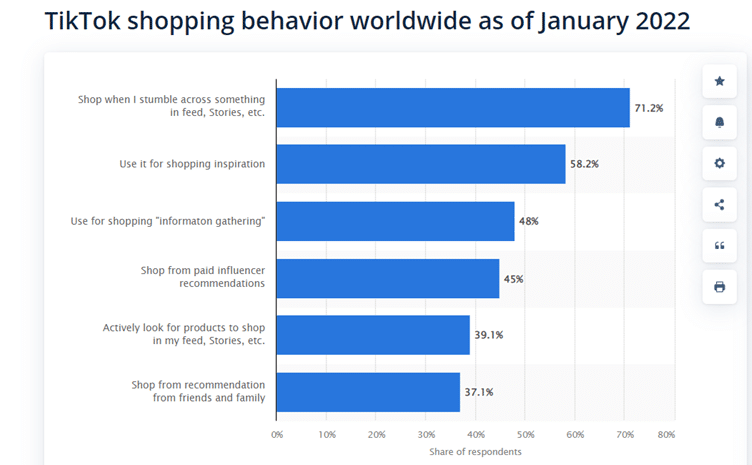 TikTok shopping behavior worldwide as of January 2022

Shop when I stumble across something in feed, Stories, etc.
71.2%

Use it for shopping inspiration
58.2%

Use for shopping "informaton gathering"
48%

Shop from paid influencer recommendations
45%

Actively look for products to shop in my feed, Stories, etc.
39.1%

Shop from recommendation from friends and family
37.1%

0%
10%
20%
30%
40%
50%
60%
70%
80%

Share of respondents